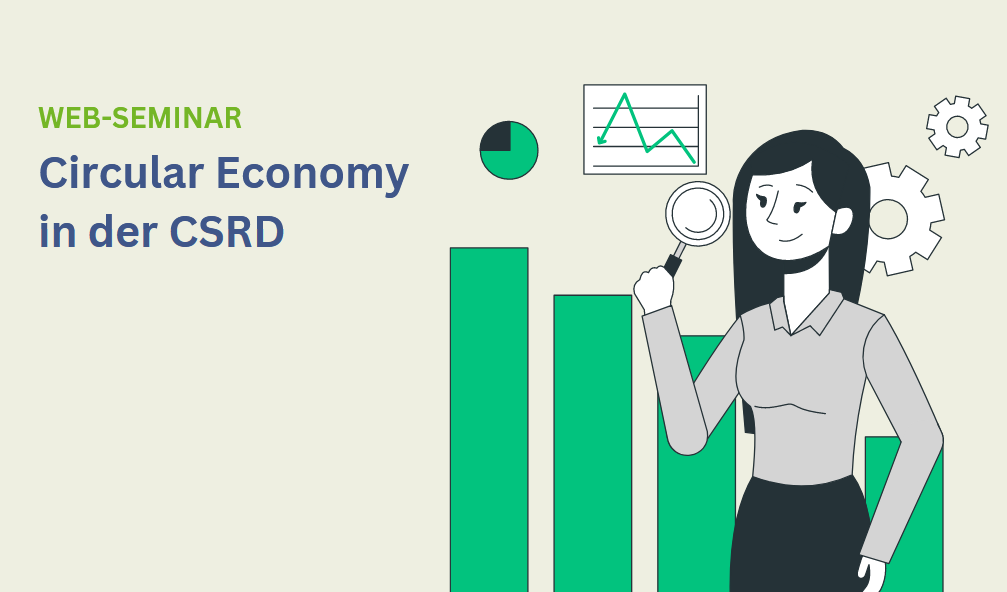 WEB-SEMINAR

Circular Economy in der CSRD